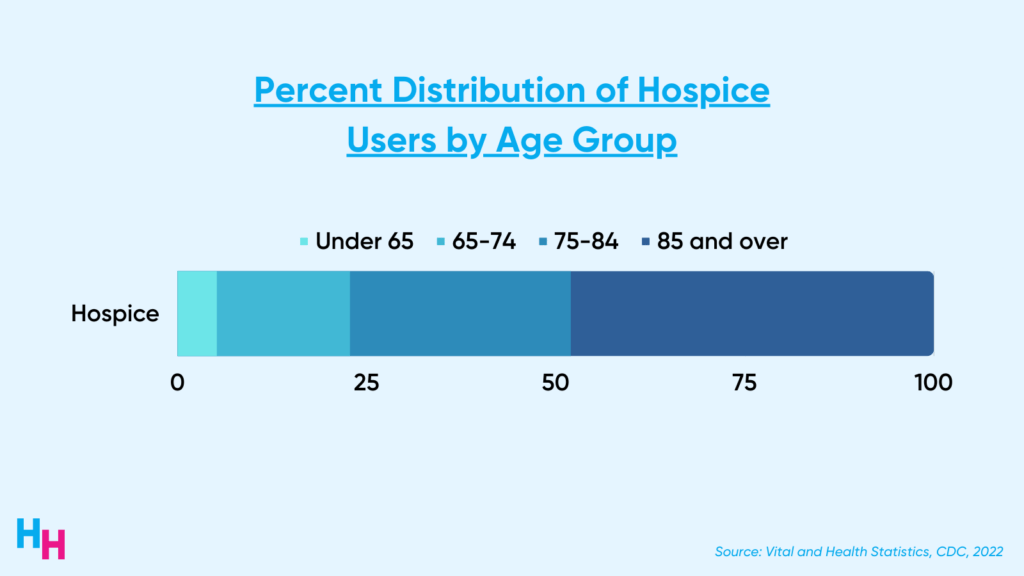 Percent Distribution of Hospice Users by Age Group

Under 65 65-74 75-84 85 and over

Hospice

0 25 50 75 100

HH

Source: Vital and Health Statistics, CDC, 2022